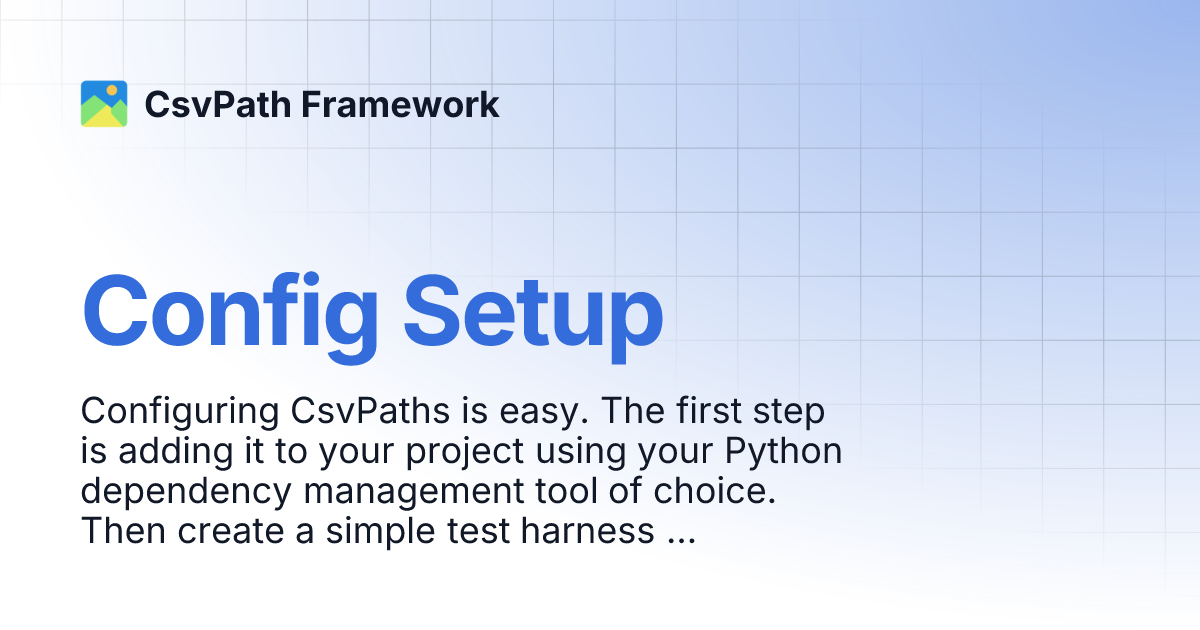 CsvPath Framework

Config Setup

Configuring CsvPaths is easy. The first step is adding it to your project using your Python dependency management tool of choice. Then create a simple test harness ...